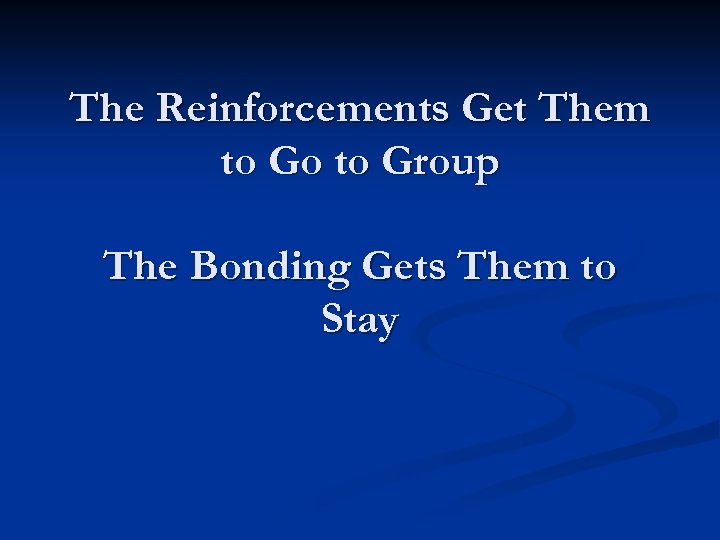 The Reinforcements Get Them to Go to Group

The Bonding Gets Them to Stay